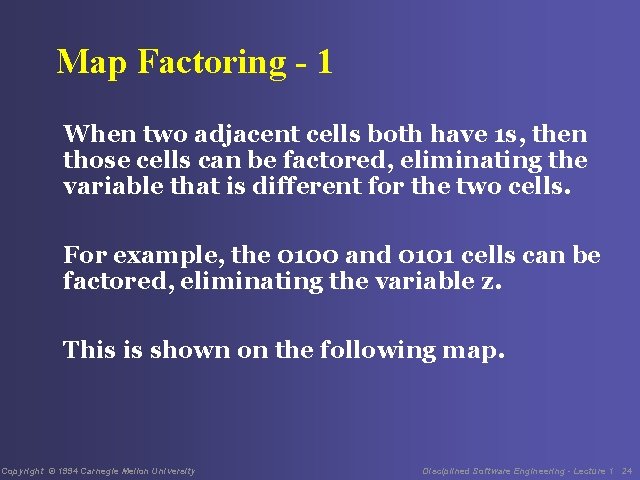 Map Factoring - 1

When two adjacent cells both have 1s, then those cells can be factored, eliminating the variable that is different for the two cells.

For example, the 0100 and 0101 cells can be factored, eliminating the variable z.

This is shown on the following map.

Copyright © 1994 Carnegie Mellon University

Disciplined Software Engineering - Lecture 1 24